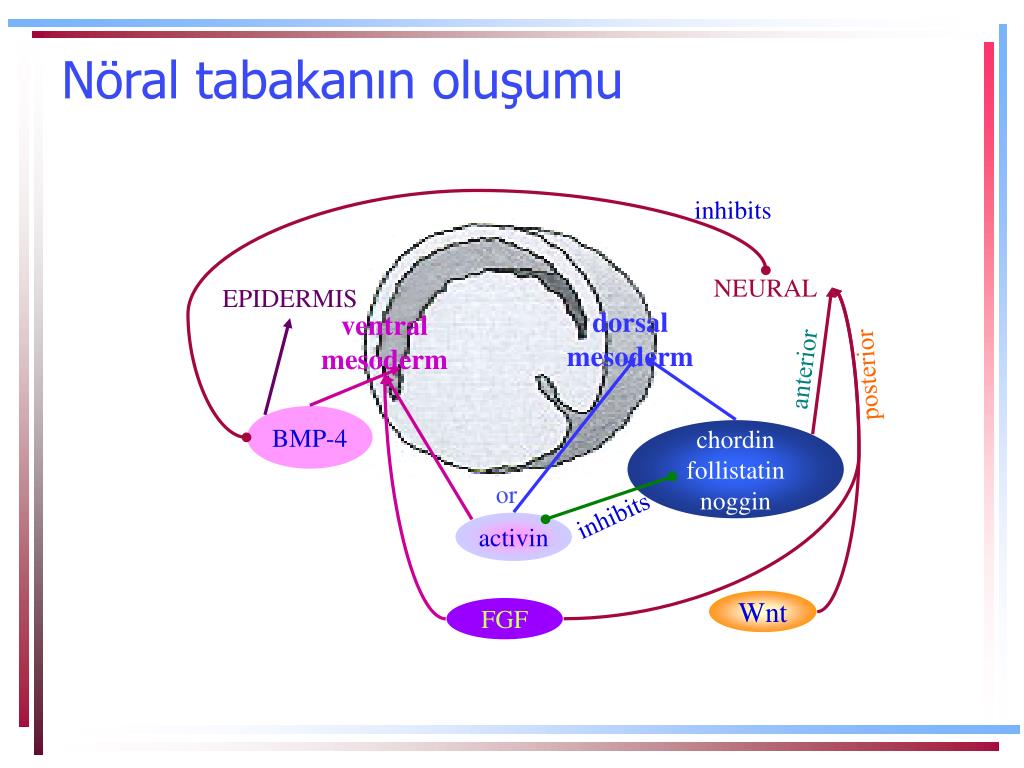 Nöral tabakanın oluşumu

inhibits

EPIDERMIS

NEURAL

ventral mesoderm

dorsal mesoderm

anterior

posterior

BMP-4

chordin follistatin noggin

or

inhibits

activin

FGF

Wnt